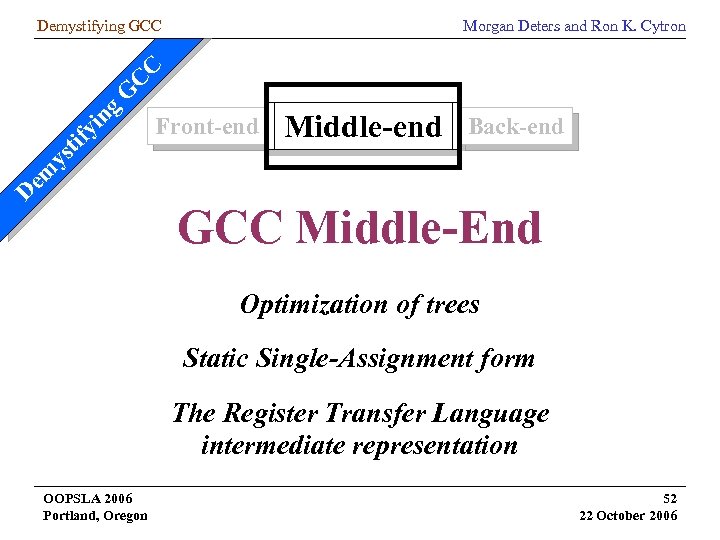 Demystifying GCC

Morgan Deters and Ron K. Cytron

Demystifying GCC

Front-end

Middle-end

Back-end

GCC Middle-End

Optimization of trees

Static Single-Assignment form

The Register Transfer Language intermediate representation

OOPSLA 2006
Portland, Oregon

52
22 October 2006